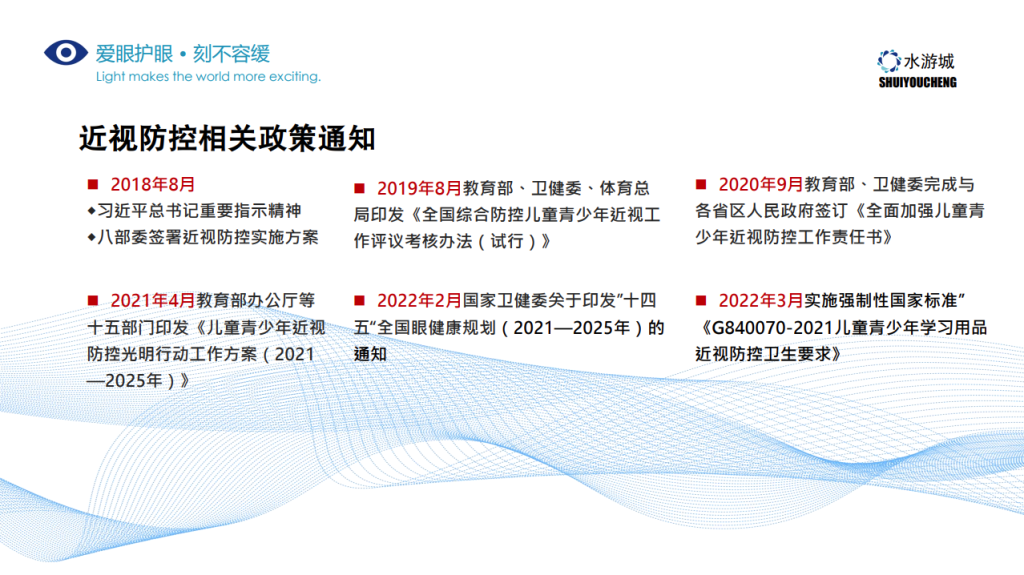 爱眼护眼 • 刻不容缓
Light makes the world more exciting.

水游城
SHUIYOUCHENG

近视防控相关政策通知

■ 2018年8月
◆习近平总书记重要指示精神
◆八部委签署近视防控实施方案

■ 2019年8月教育部、卫健委、体育总局印发《全国综合防控儿童青少年近视工作评议考核办法（试行）》

■ 2020年9月教育部、卫健委完成与各省区人民政府签订《全面加强儿童青少年近视防控工作责任书》

■ 2021年4月教育部办公厅等十五部门印发《儿童青少年近视防控光明行动工作方案（2021—2025年）》

■ 2022年2月国家卫健委关于印发"十四五"全国眼健康规划（2021—2025年）的通知

■ 2022年3月实施强制性国家标准"《G840070-2021儿童青少年学习用品近视防控卫生要求》